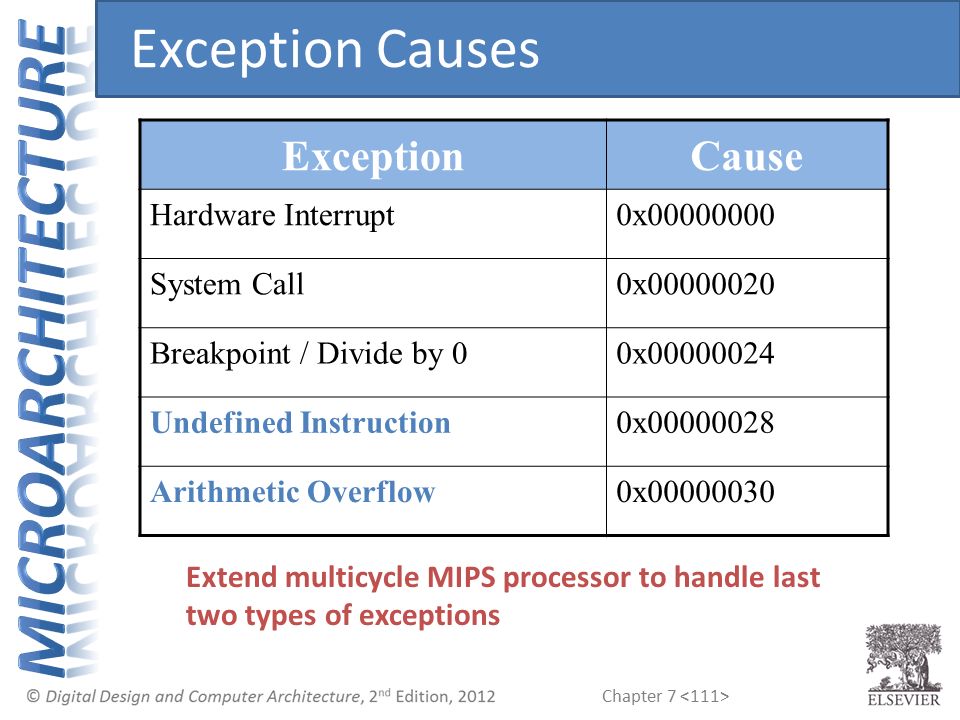 MICROARCHITECTURE

Exception Causes

| Exception | Cause |
|---|---|
| Hardware Interrupt | 0x00000000 |
| System Call | 0x00000020 |
| Breakpoint / Divide by 0 | 0x00000024 |
| Undefined Instruction | 0x00000028 |
| Arithmetic Overflow | 0x00000030 |

Extend multicycle MIPS processor to handle last two types of exceptions

© Digital Design and Computer Architecture, 2nd Edition, 2012

Chapter 7 <111>

ELSEVIER